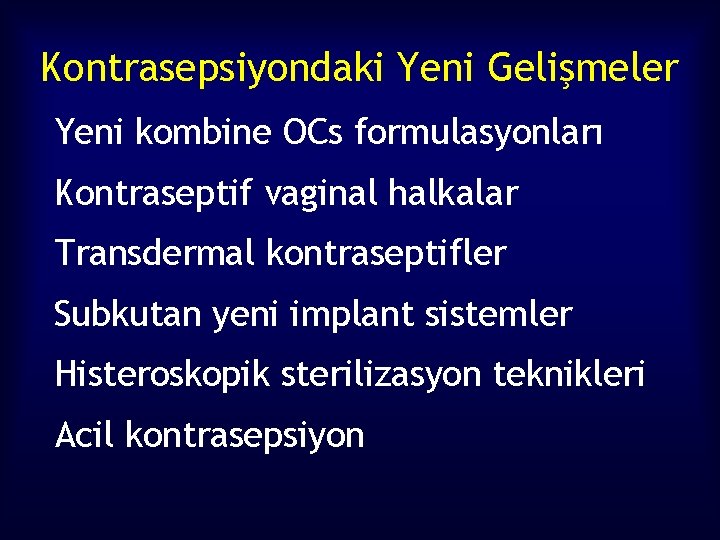 Kontrasepsiyondaki Yeni Gelişmeler

Yeni kombine OCs formulasyonları

Kontraseptif vaginal halkalar

Transdermal kontraseptifler

Subkutan yeni implant sistemler

Histeroskopik sterilizasyon teknikleri

Acil kontrasepsiyon